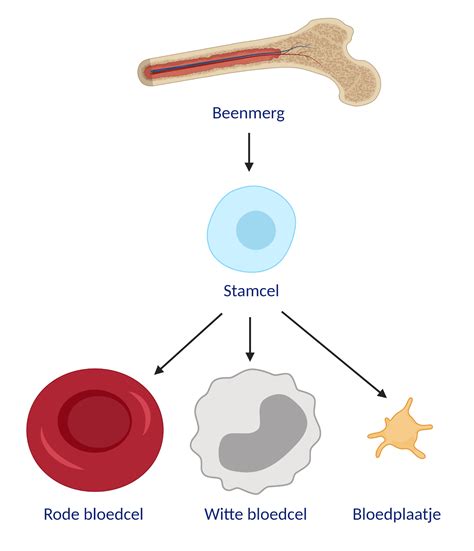 Beenmerg

Stamcel

Rode bloedcel

Witte bloedcel

Bloedplaatje